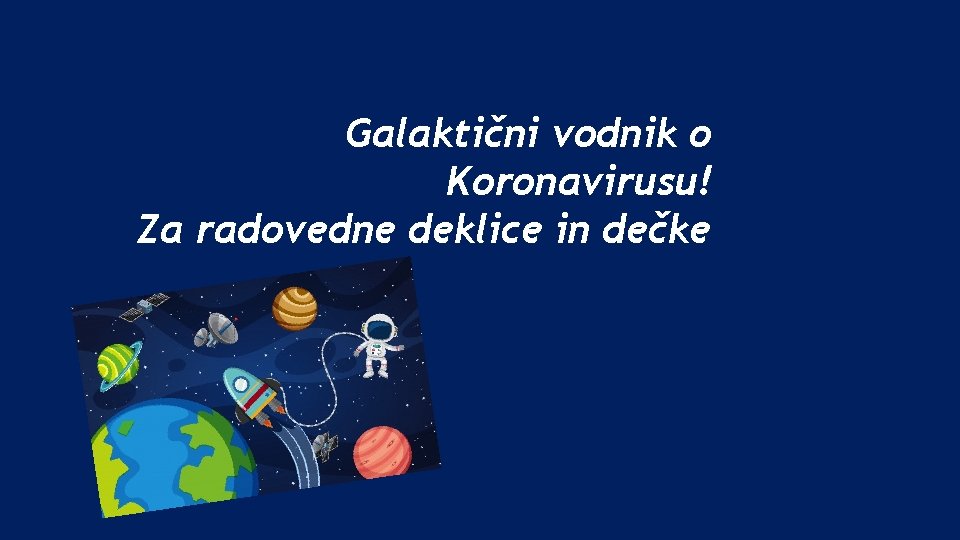 Galaktični vodnik o Koronavirusu!
Za radovedne deklice in dečke